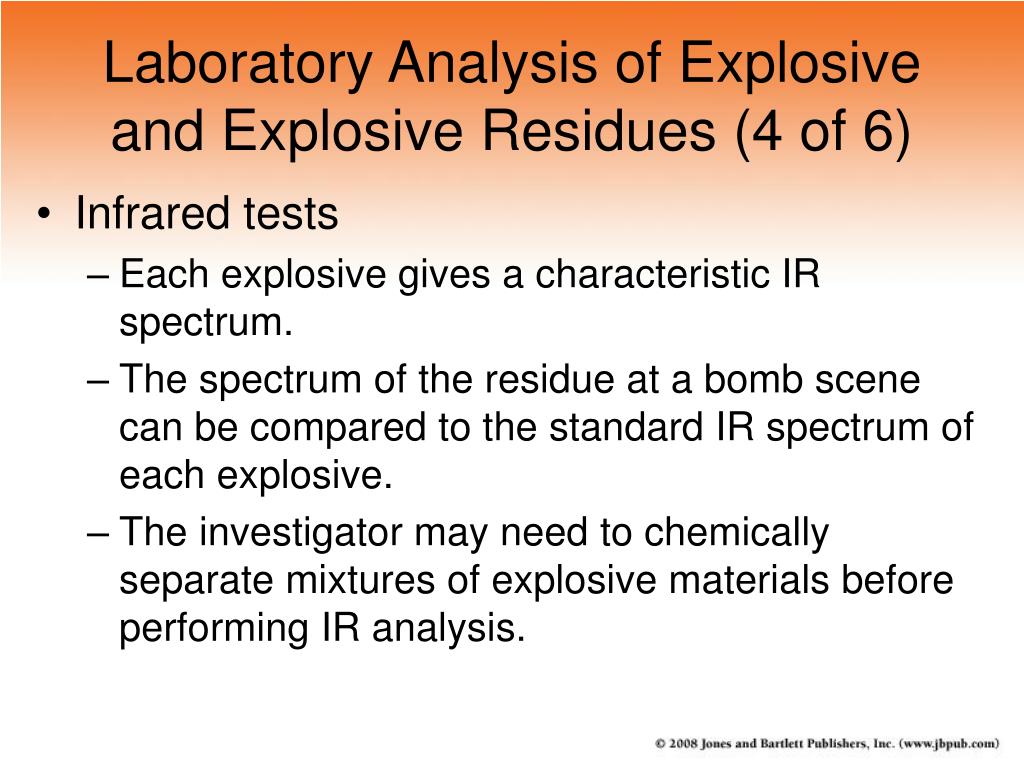 Laboratory Analysis of Explosive and Explosive Residues (4 of 6)

• Infrared tests
– Each explosive gives a characteristic IR spectrum.
– The spectrum of the residue at a bomb scene can be compared to the standard IR spectrum of each explosive.
– The investigator may need to chemically separate mixtures of explosive materials before performing IR analysis.

© 2008 Jones and Bartlett Publishers, Inc. (www.jbpub.com)